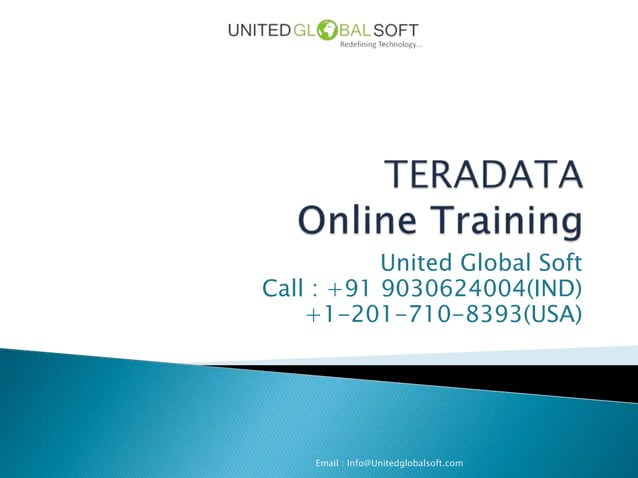 UNITED GLOBAL SOFT
Redefining Technology...

TERADATA
Online Training

United Global Soft
Call : +91 9030624004(IND)
+1-201-710-8393(USA)

Email : Info@Unitedglobalsoft.com